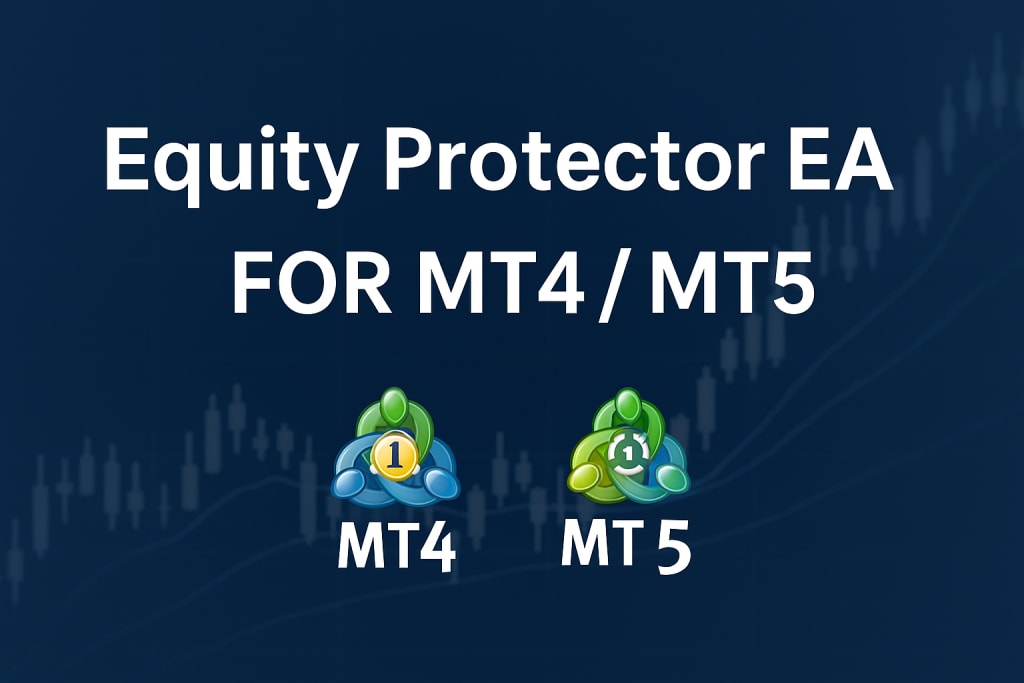 Equity Protector EA
FOR MT4 / MT5

1
MT4

1
MT 5